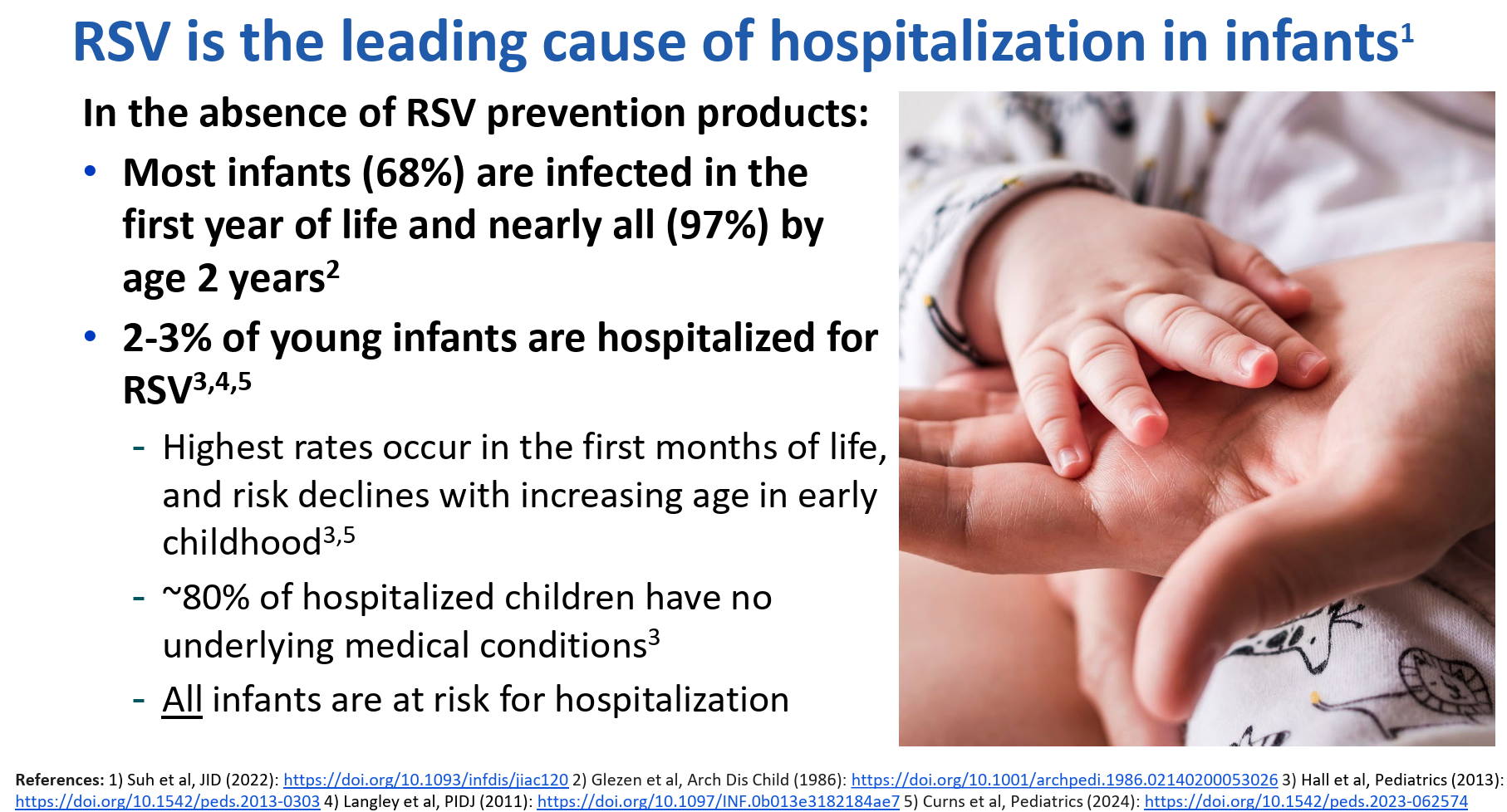 RSV is the leading cause of hospitalization in infants$^1$

In the absence of RSV prevention products:

• Most infants (68%) are infected in the first year of life and nearly all (97%) by age 2 years$^2$

• 2-3% of young infants are hospitalized for RSV$^{3,4,5}$

- Highest rates occur in the first months of life, and risk declines with increasing age in early childhood$^{3,5}$

- ~80% of hospitalized children have no underlying medical conditions$^3$

- All infants are at risk for hospitalization

References: 1) Suh et al, JID (2022): https://doi.org/10.1093/infdis/jiac120 2) Glezen et al, Arch Dis Child (1986): https://doi.org/10.1001/archpedi.1986.02140200053026 3) Hall et al, Pediatrics (2013): https://doi.org/10.1542/peds.2013-0303 4) Langley et al, PIDJ (2011): https://doi.org/10.1097/INF.0b013e3182184ae7 5) Curns et al, Pediatrics (2024): https://doi.org/10.1542/peds.2023-062574